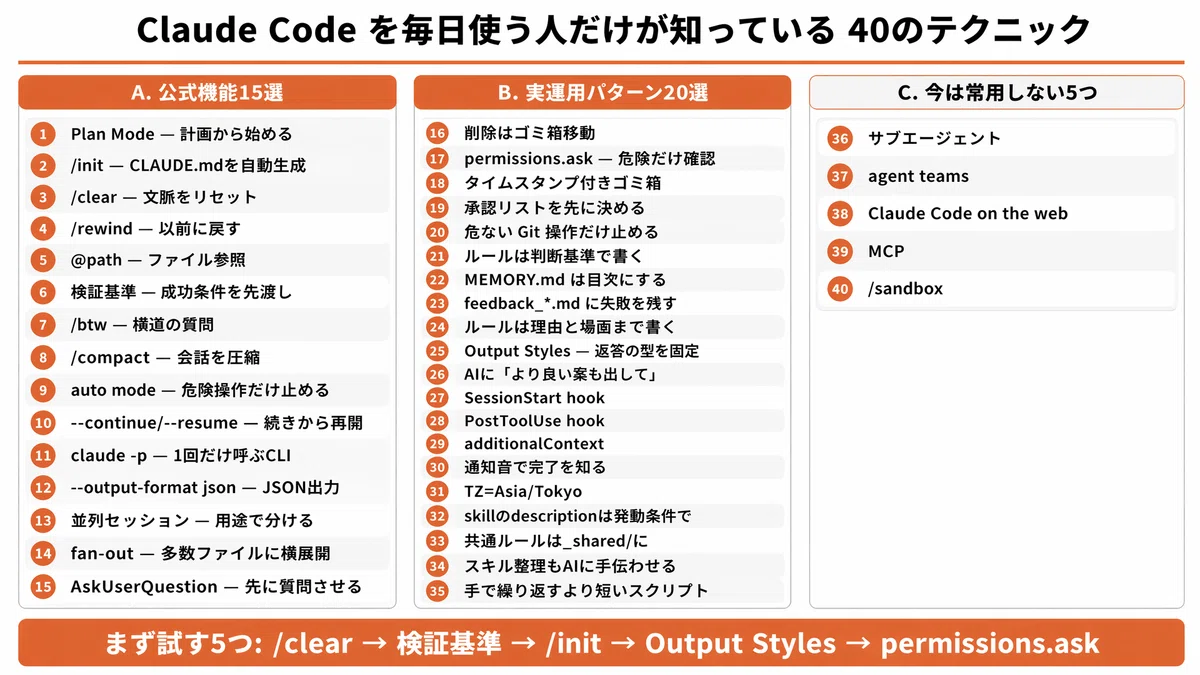 Claude Code を毎日使う人だけが知っている 40のテクニック

A. 公式機能15選

1 Plan Mode — 計画から始める
2 /init — CLAUDE.mdを自動生成
3 /clear — 文脈をリセット
4 /rewind — 以前に戻す
5 @path — ファイル参照
6 検証基準 — 成功条件を先渡し
7 /btw — 横道の質問
8 /compact — 会話を圧縮
9 auto mode — 危険操作だけ止める
10 --continue/--resume — 続きから再開
11 claude -p — 1回だけ呼ぶCLI
12 --output-format json — JSON出力
13 並列セッション — 用途で分ける
14 fan-out — 多数ファイルに横展開
15 AskUserQuestion — 先に質問させる

B. 実運用パターン20選

16 削除はゴミ箱移動
17 permissions.ask — 危険だけ確認
18 タイムスタンプ付きゴミ箱
19 承認リストを先に決める
20 危ない Git 操作だけ止める
21 ルールは判断基準で書く
22 MEMORY.md は目次にする
23 feedback_*.md に失敗を残す
24 ルールは理由と場面まで書く
25 Output Styles — 返答の型を固定
26 AIに「より良い案も出して」
27 SessionStart hook
28 PostToolUse hook
29 additionalContext
30 通知音で完了を知る
31 TZ=Asia/Tokyo
32 skillのdescriptionは発動条件で
33 共通ルールは_shared/に
34 スキル整理もAIに手伝わせる
35 手で繰り返すより短いスクリプト

C. 今は常用しない5つ

36 サブエージェント
37 agent teams
38 Claude Code on the web
39 MCP
40 /sandbox

まず試す5つ: /clear → 検証基準 → /init → Output Styles → permissions.ask